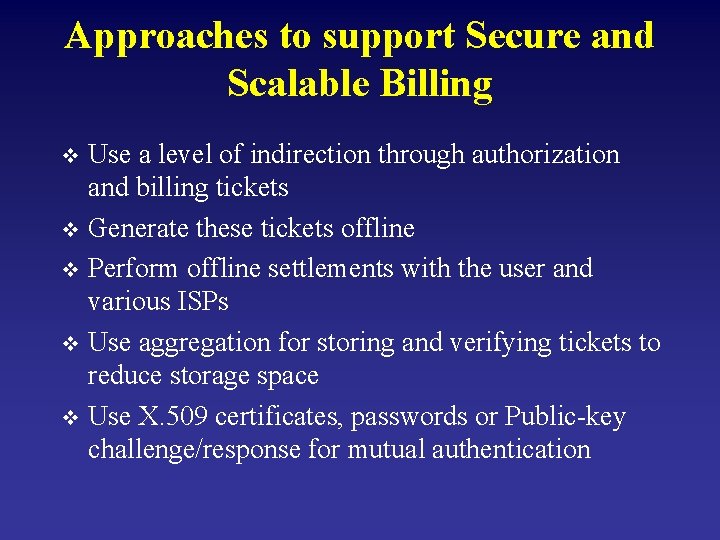 Approaches to support Secure and Scalable Billing

❖ Use a level of indirection through authorization and billing tickets

❖ Generate these tickets offline

❖ Perform offline settlements with the user and various ISPs

❖ Use aggregation for storing and verifying tickets to reduce storage space

❖ Use X.509 certificates, passwords or Public-key challenge/response for mutual authentication